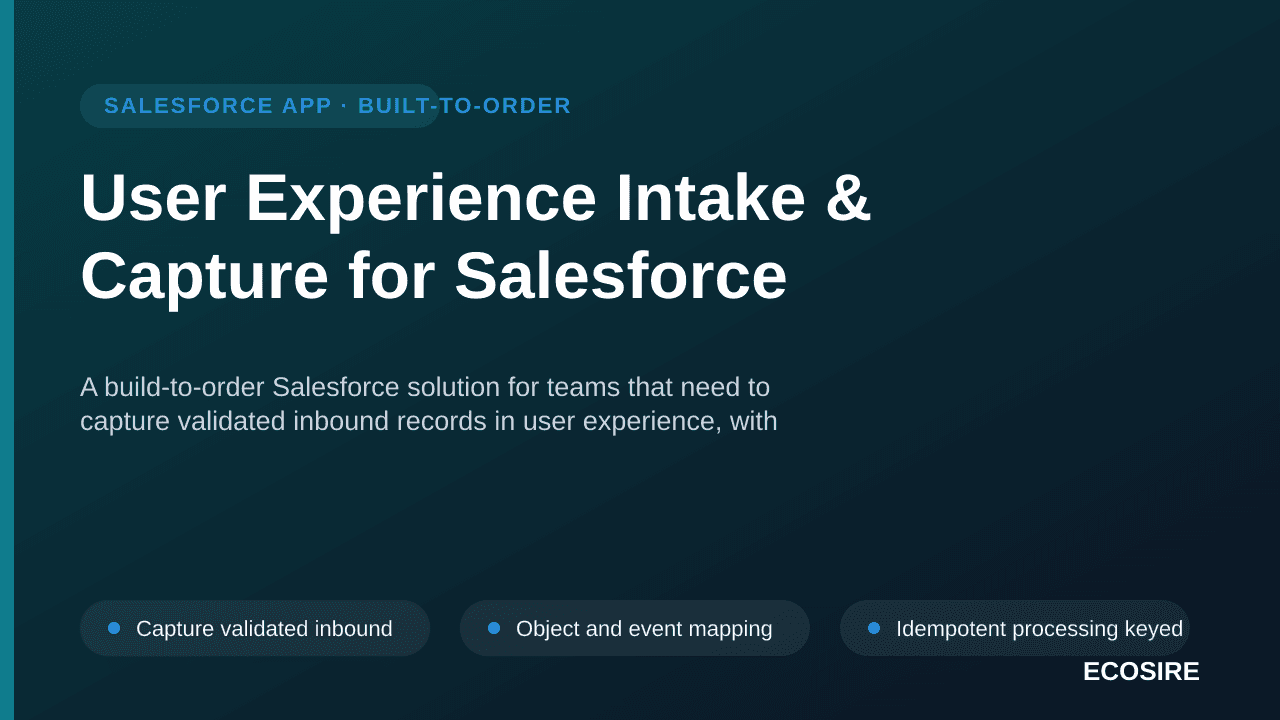 SALESFORCE APP · BUILT-TO-ORDER

User Experience Intake & Capture for Salesforce

A build-to-order Salesforce solution for teams that need to capture validated inbound records in user experience, with

Capture validated inbound

Object and event mapping

Idempotent processing keyed

ECOSIRE